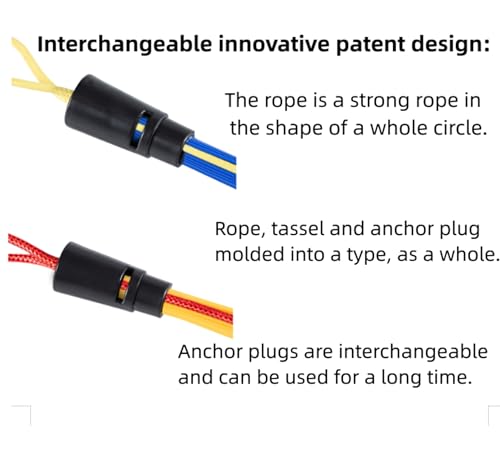 Interchangeable innovative patent design:

The rope is a strong rope in the shape of a whole circle.

Rope, tassel and anchor plug molded into a type, as a whole.

Anchor plugs are interchangeable and can be used for a long time.